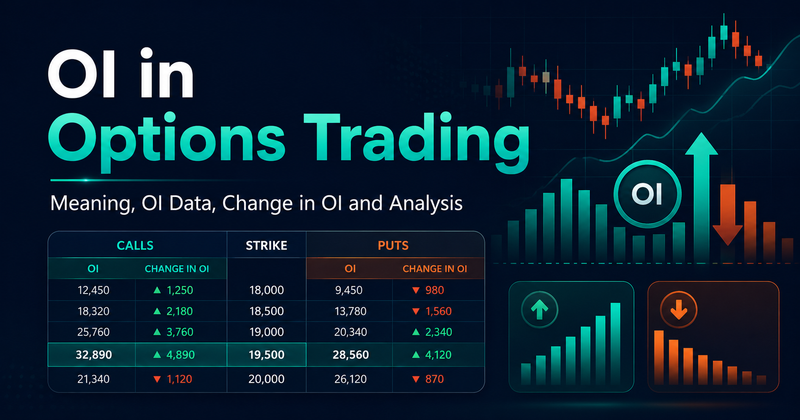 OI in Options Trading

Meaning, OI Data, Change in OI and Analysis

| CALLS | | STRIKE | PUTS | |
|---|---|---|---|---|
| OI | CHANGE IN OI | | OI | CHANGE IN OI |
| 12,450 | ▲ 1,250 | 18,000 | 9,450 | ▼ 980 |
| 18,320 | ▲ 2,180 | 18,500 | 13,780 | ▼ 1,560 |
| 25,760 | ▲ 3,760 | 19,000 | 20,340 | ▲ 2,340 |
| 32,890 | ▲ 4,890 | 19,500 | 28,560 | ▲ 4,120 |
| 21,340 | ▼ 1,120 | 20,000 | 26,120 | ▼ 870 |

OI